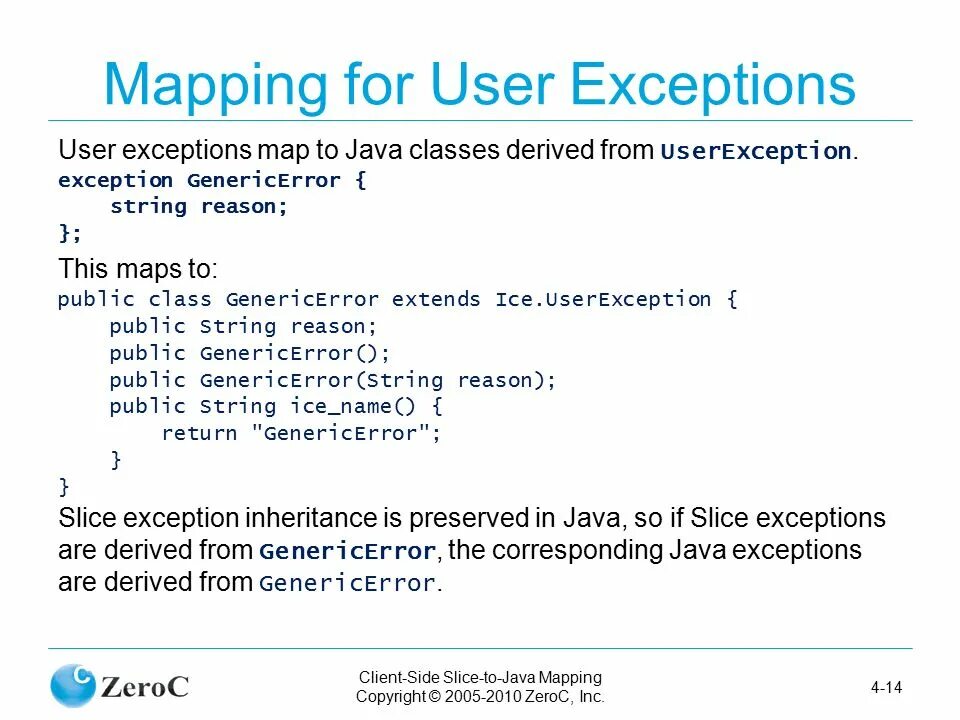 Mapping for User Exceptions

User exceptions map to Java classes derived from UserException.

exception GenericError {
    string reason;
};

This maps to:

public class GenericError extends Ice.UserException {
    public String reason;
    public GenericError();
    public GenericError(String reason);
    public String ice_name() {
        return "GenericError";
    }
}

Slice exception inheritance is preserved in Java, so if Slice exceptions are derived from GenericError, the corresponding Java exceptions are derived from GenericError.

ZeroC

Client-Side Slice-to-Java Mapping
Copyright © 2005-2010 ZeroC, Inc.

4-14